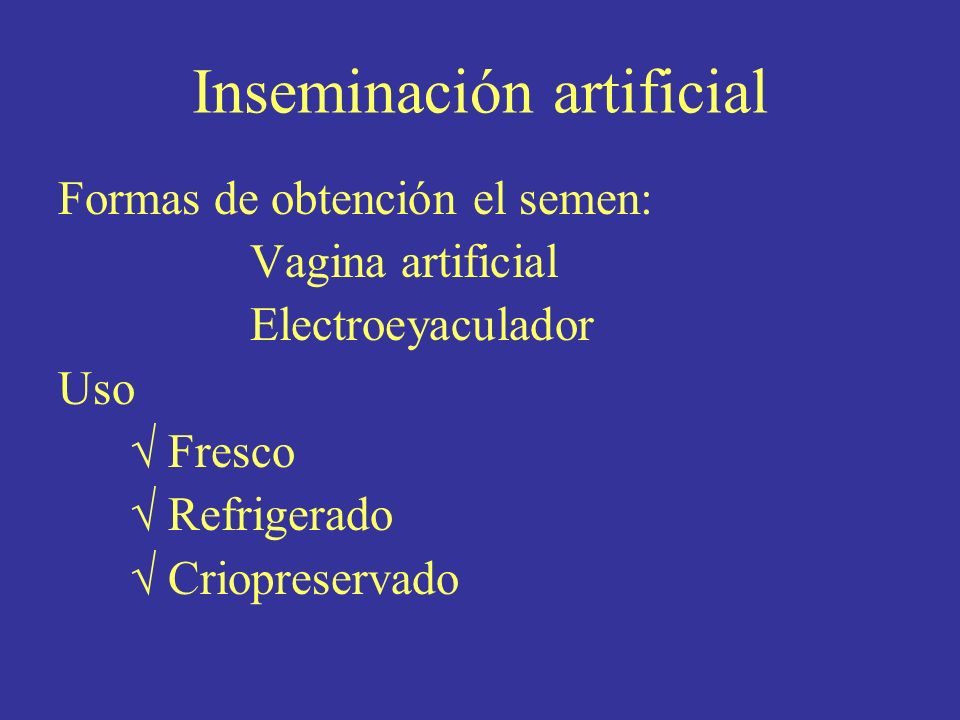 Inseminación artificial

Formas de obtención el semen:

Vagina artificial

Electroeyaculador

Uso

√ Fresco

√ Refrigerado

√ Criopreservado